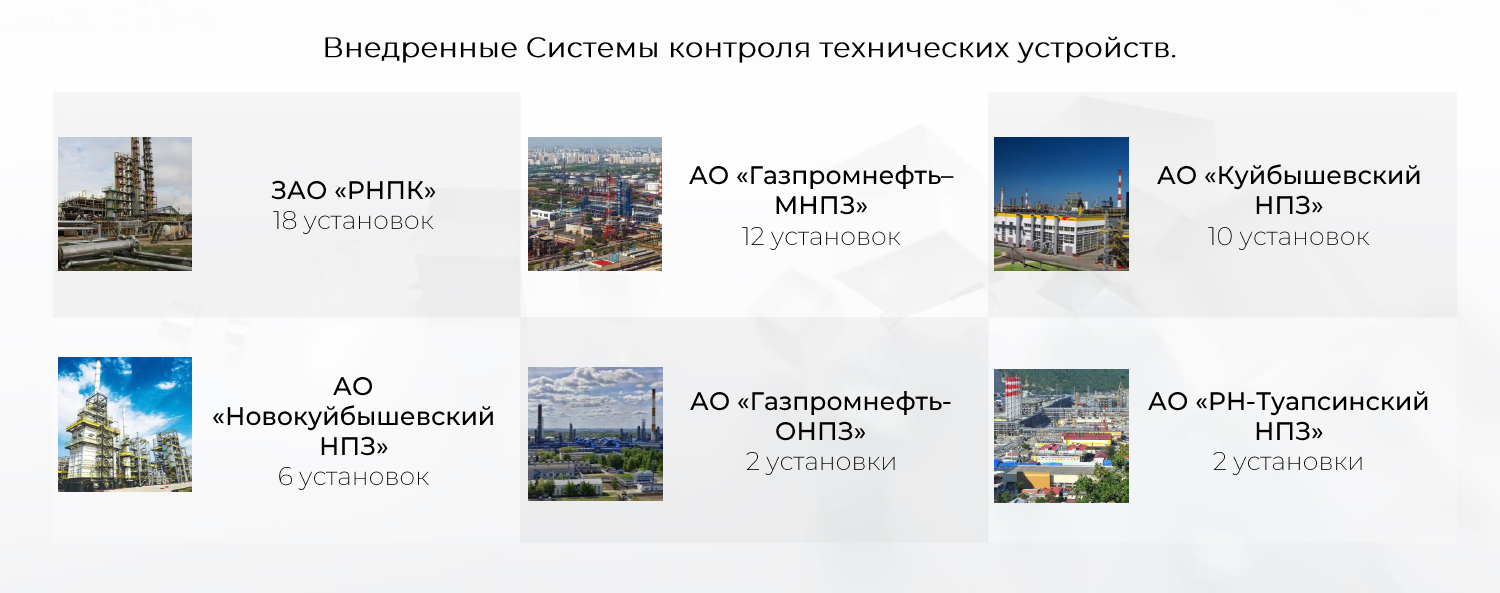 Внедренные Системы контроля технических устройств.

ЗАО «РНПК»
18 установок

АО «Газпромнефть–МНПЗ»
12 установок

АО «Куйбышевский НПЗ»
10 установок

АО «Новокуйбышевский НПЗ»
6 установок

АО «Газпромнефть-ОНПЗ»
2 установки

АО «РН-Туапсинский НПЗ»
2 установки